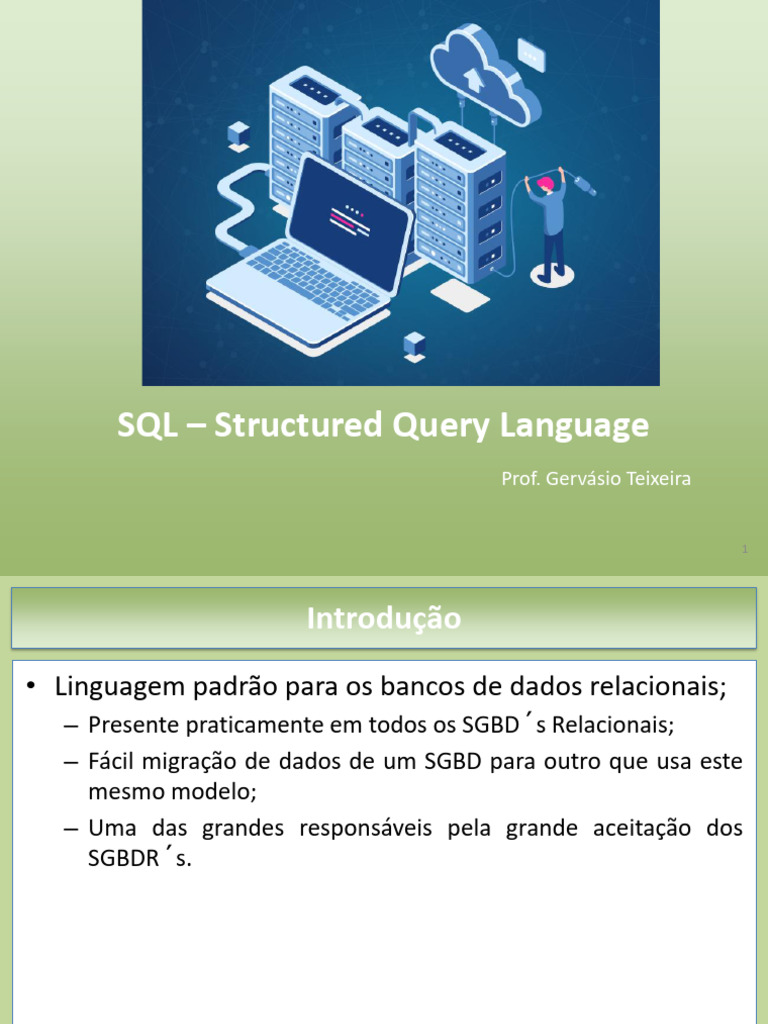 SQL – Structured Query Language

Prof. Gervásio Teixeira

1

Introdução

• Linguagem padrão para os bancos de dados relacionais;
– Presente praticamente em todos os SGBD´s Relacionais;
– Fácil migração de dados de um SGBD para outro que usa este mesmo modelo;
– Uma das grandes responsáveis pela grande aceitação dos SGBDR´s.